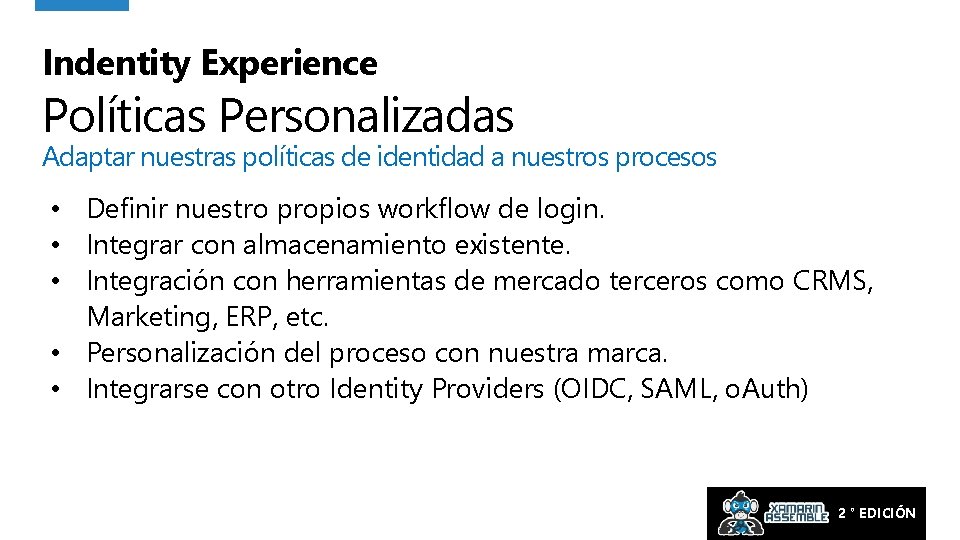 Indentity Experience
Políticas Personalizadas
Adaptar nuestras políticas de identidad a nuestros procesos

• Definir nuestro propios workflow de login.
• Integrar con almacenamiento existente.
• Integración con herramientas de mercado terceros como CRMS, Marketing, ERP, etc.
• Personalización del proceso con nuestra marca.
• Integrarse con otro Identity Providers (OIDC, SAML, oAuth)

XAMARIN ASSEMBLE 2 ° EDICIÓN